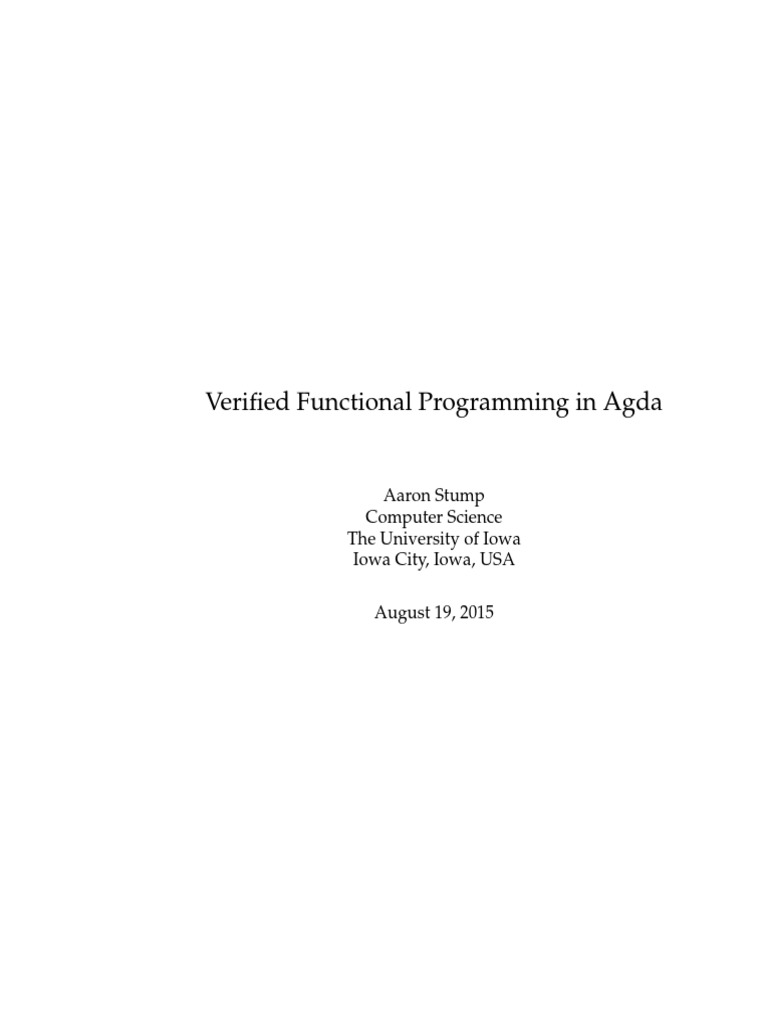 Verified Functional Programming in Agda

Aaron Stump
Computer Science
The University of Iowa
Iowa City, Iowa, USA

August 19, 2015